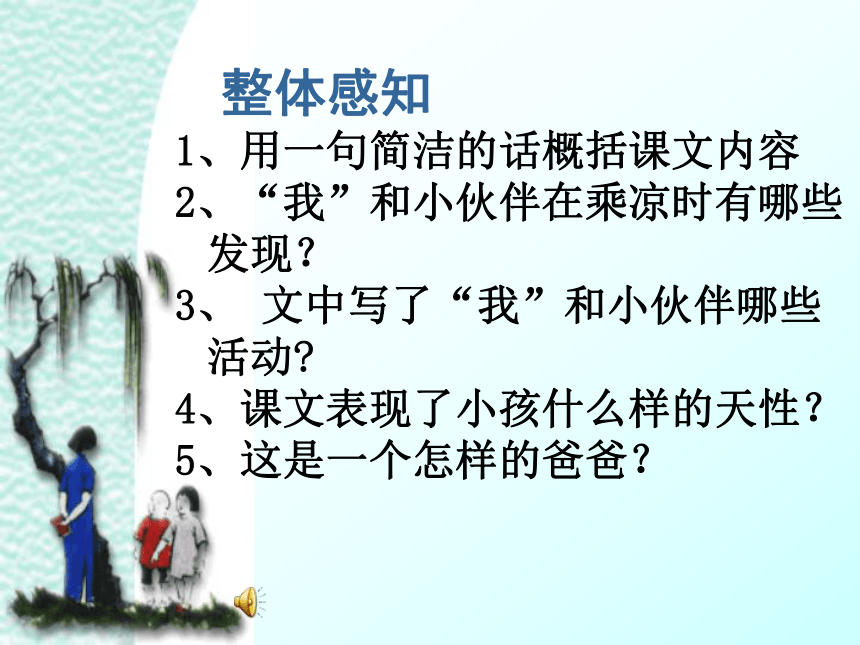 整体感知

1、用一句简洁的话概括课文内容

2、“我”和小伙伴在乘凉时有哪些发现？

3、 文中写了“我”和小伙伴哪些活动?

4、课文表现了小孩什么样的天性？

5、这是一个怎样的爸爸？